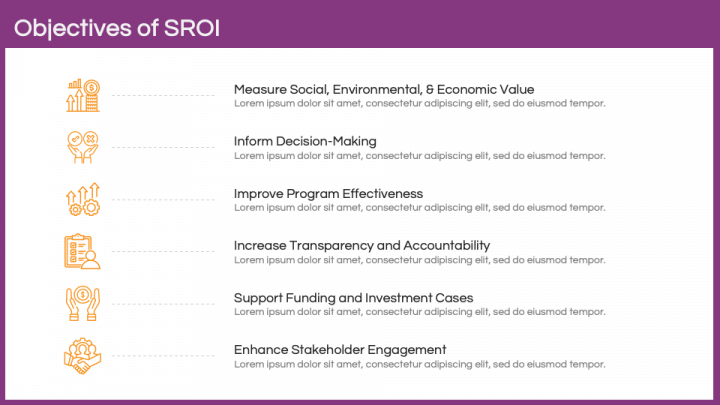 Objectives of SROI

Measure Social, Environmental, & Economic Value
Lorem ipsum dolor sit amet, consectetur adipiscing elit, sed do eiusmod tempor.

Inform Decision-Making
Lorem ipsum dolor sit amet, consectetur adipiscing elit, sed do eiusmod tempor.

Improve Program Effectiveness
Lorem ipsum dolor sit amet, consectetur adipiscing elit, sed do eiusmod tempor.

Increase Transparency and Accountability
Lorem ipsum dolor sit amet, consectetur adipiscing elit, sed do eiusmod tempor.

Support Funding and Investment Cases
Lorem ipsum dolor sit amet, consectetur adipiscing elit, sed do eiusmod tempor.

Enhance Stakeholder Engagement
Lorem ipsum dolor sit amet, consectetur adipiscing elit, sed do eiusmod tempor.